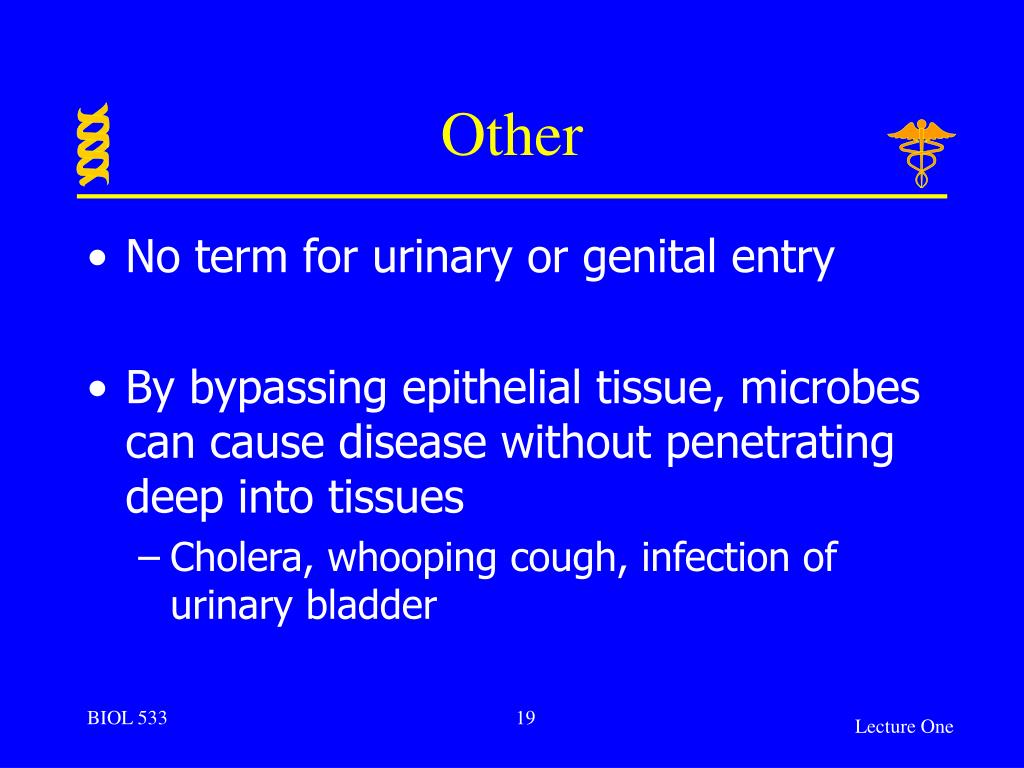 Other

• No term for urinary or genital entry

• By bypassing epithelial tissue, microbes can cause disease without penetrating deep into tissues

– Cholera, whooping cough, infection of urinary bladder

BIOL 533

19

Lecture One